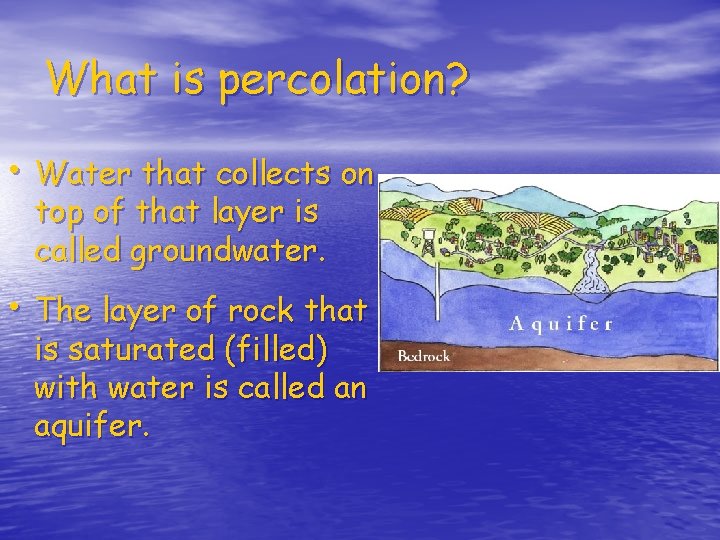 What is percolation?

• Water that collects on top of that layer is called groundwater.

• The layer of rock that is saturated (filled) with water is called an aquifer.

Aquifer

Bedrock